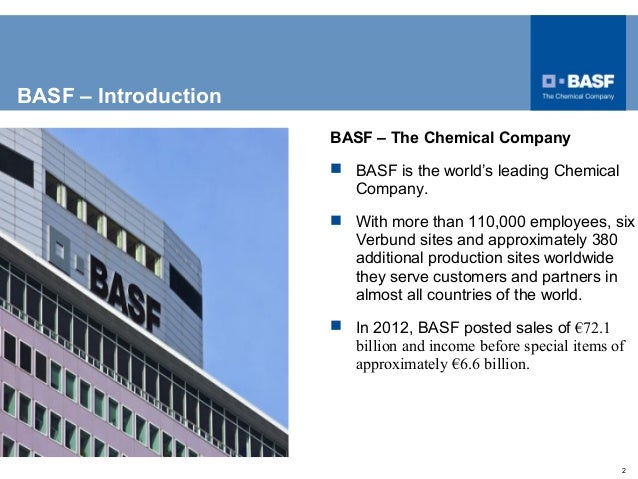 BASF – Introduction

BASF
The Chemical Company

BASF

BASF – The Chemical Company

• BASF is the world's leading Chemical Company.

• With more than 110,000 employees, six Verbund sites and approximately 380 additional production sites worldwide they serve customers and partners in almost all countries of the world.

• In 2012, BASF posted sales of €72.1 billion and income before special items of approximately €6.6 billion.

2